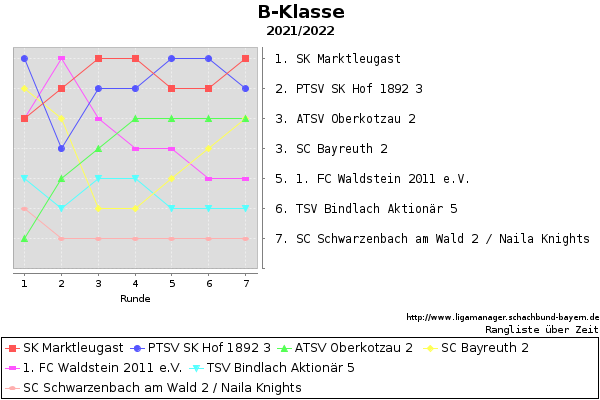 B-Klasse
2021/2022

1. SK Marktleugast
2. PTSV SK Hof 1892 3
3. ATSV Oberkotzau 2
3. SC Bayreuth 2
5. 1. FC Waldstein 2011 e.V.
6. TSV Bindlach Aktionär 5
7. SC Schwarzenbach am Wald 2 / Naila Knights

1 2 3 4 5 6 7
Runde

http://www.ligamanager.schachbund-bayern.de
Rangliste über Zeit

SK Marktleugast
PTSV SK Hof 1892 3
ATSV Oberkotzau 2
SC Bayreuth 2
1. FC Waldstein 2011 e.V.
TSV Bindlach Aktionär 5
SC Schwarzenbach am Wald 2 / Naila Knights